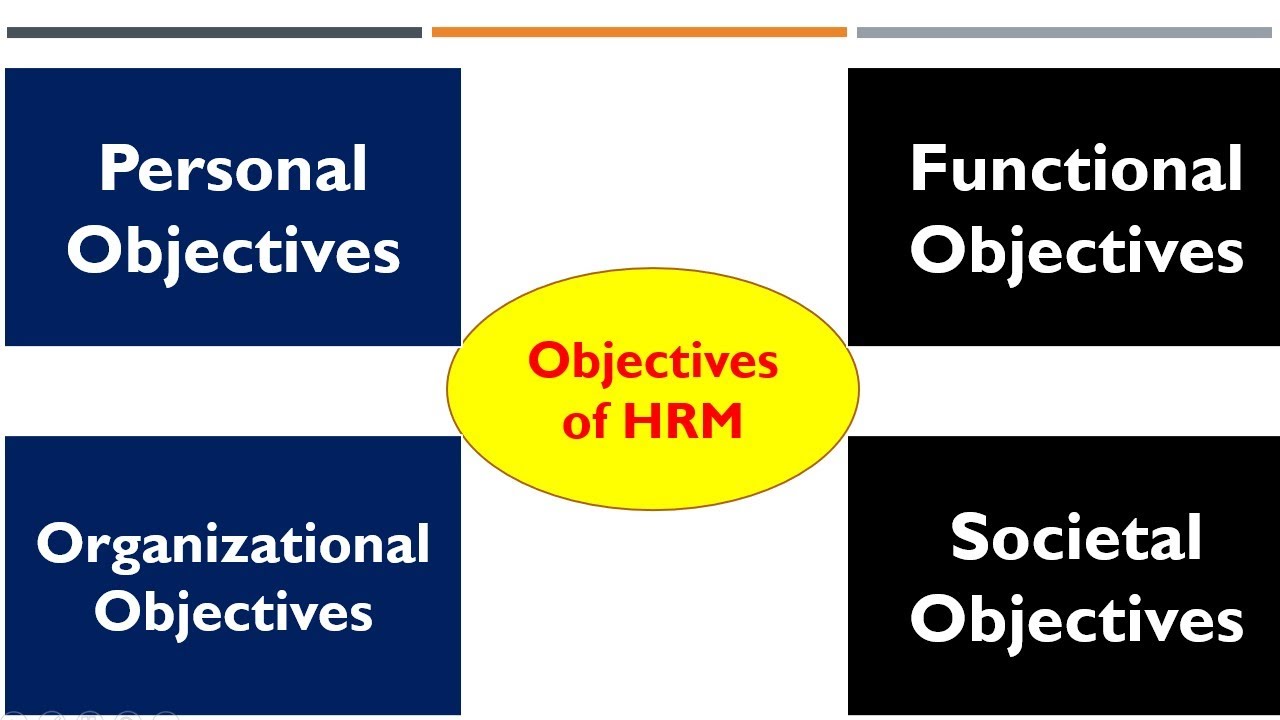 Personal Objectives

Functional Objectives

Objectives of HRM

Organizational Objectives

Societal Objectives